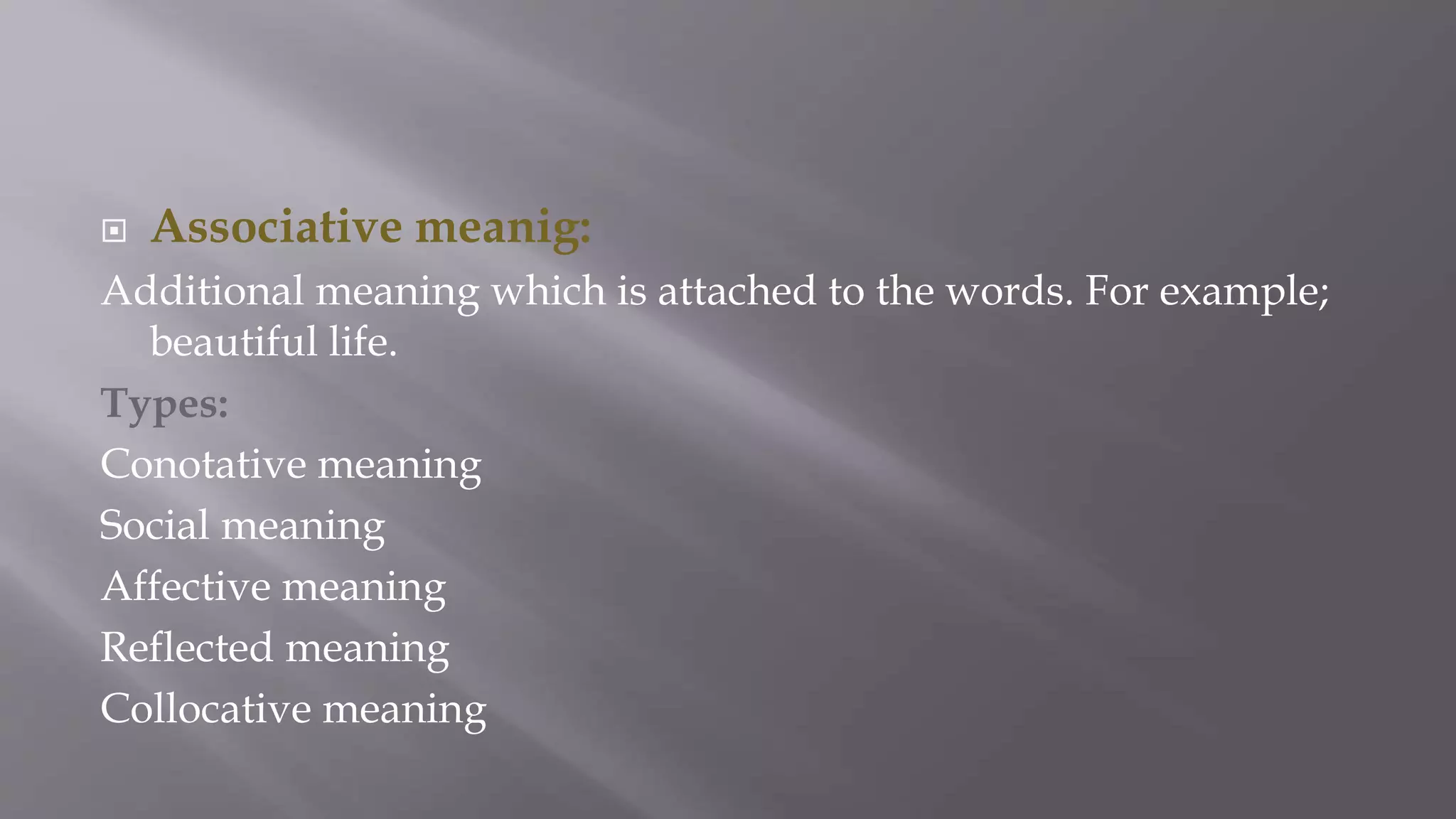 Associative meanig:

Additional meaning which is attached to the words. For example; beautiful life.

Types:

Conotative meaning

Social meaning

Affective meaning

Reflected meaning

Collocative meaning